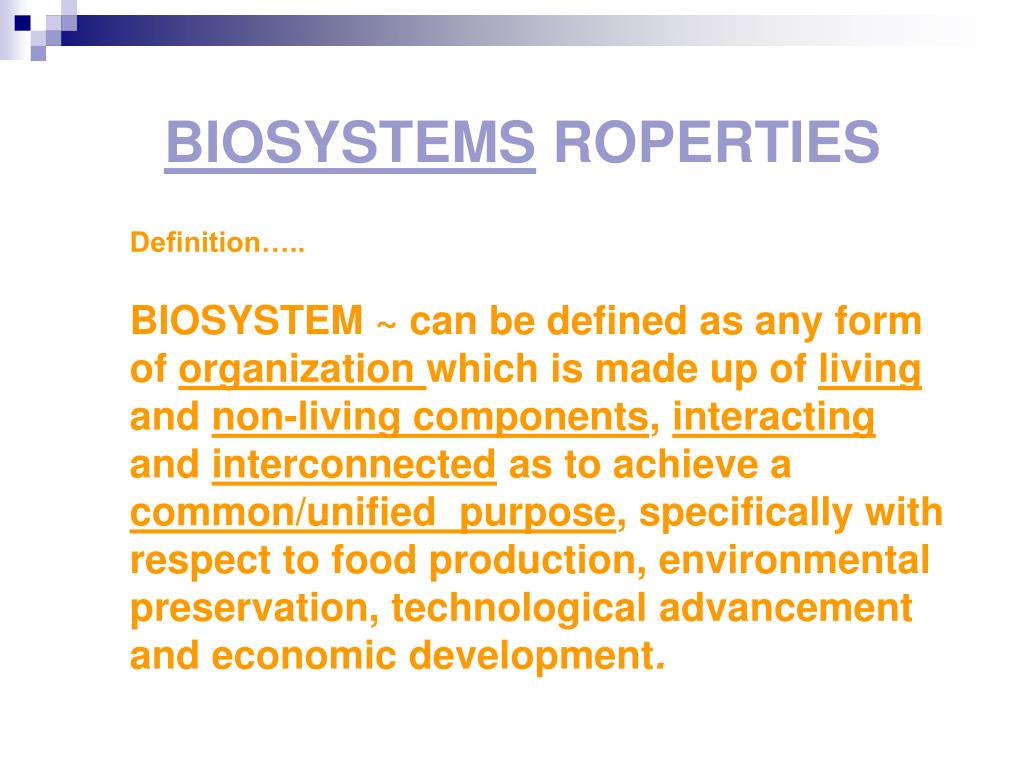 BIOSYSTEMS ROPERTIES

Definition…..

BIOSYSTEM ~ can be defined as any form of organization which is made up of living and non-living components, interacting and interconnected as to achieve a common/unified purpose, specifically with respect to food production, environmental preservation, technological advancement and economic development.